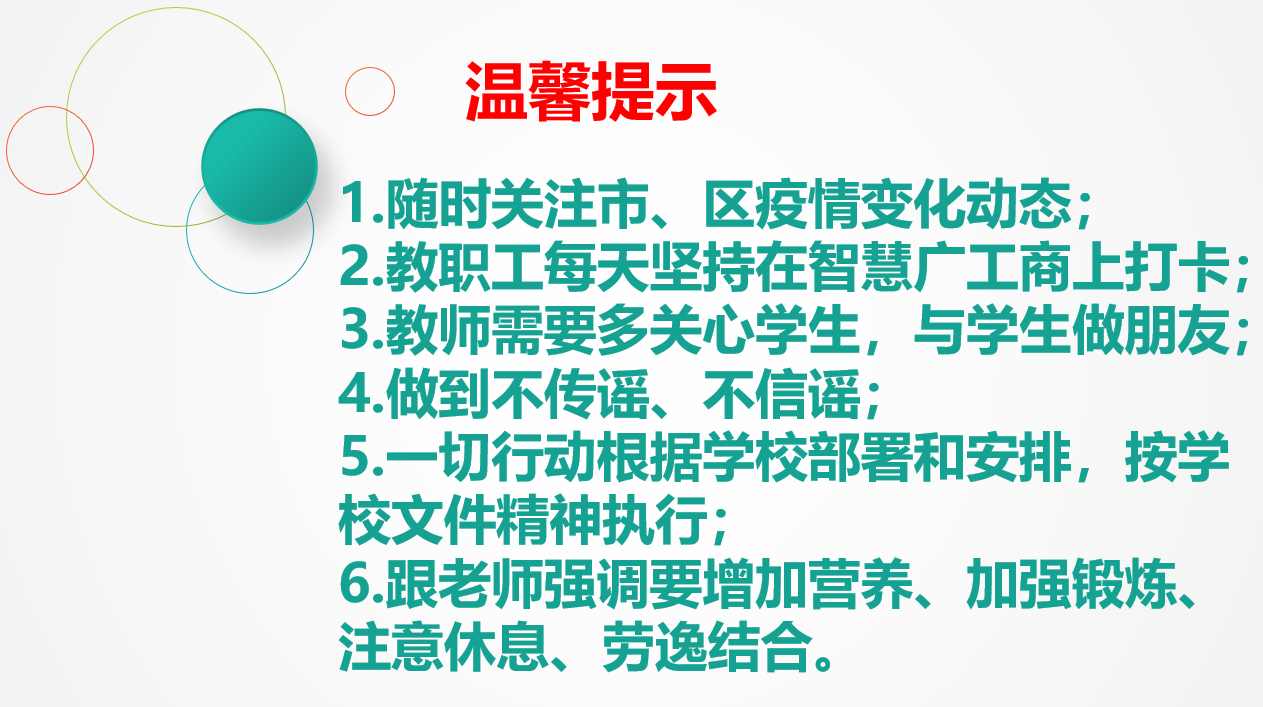 温馨提示

1.随时关注市、区疫情变化动态；
2.教职工每天坚持在智慧广工商上打卡；
3.教师需要多关心学生，与学生做朋友；
4.做到不传谣、不信谣；
5.一切行动根据学校部署和安排，按学校文件精神执行；
6.跟老师强调要增加营养、加强锻炼、注意休息、劳逸结合。